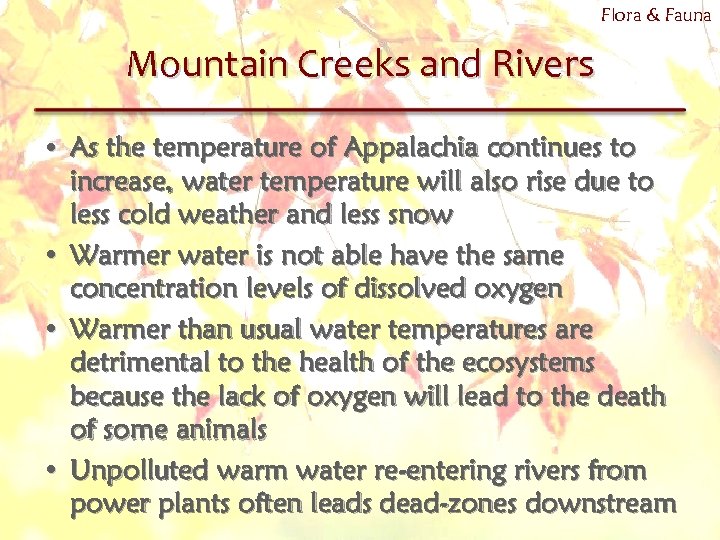 Flora & Fauna

Mountain Creeks and Rivers

• As the temperature of Appalachia continues to increase, water temperature will also rise due to less cold weather and less snow
• Warmer water is not able have the same concentration levels of dissolved oxygen
• Warmer than usual water temperatures are detrimental to the health of the ecosystems because the lack of oxygen will lead to the death of some animals
• Unpolluted warm water re-entering rivers from power plants often leads dead-zones downstream